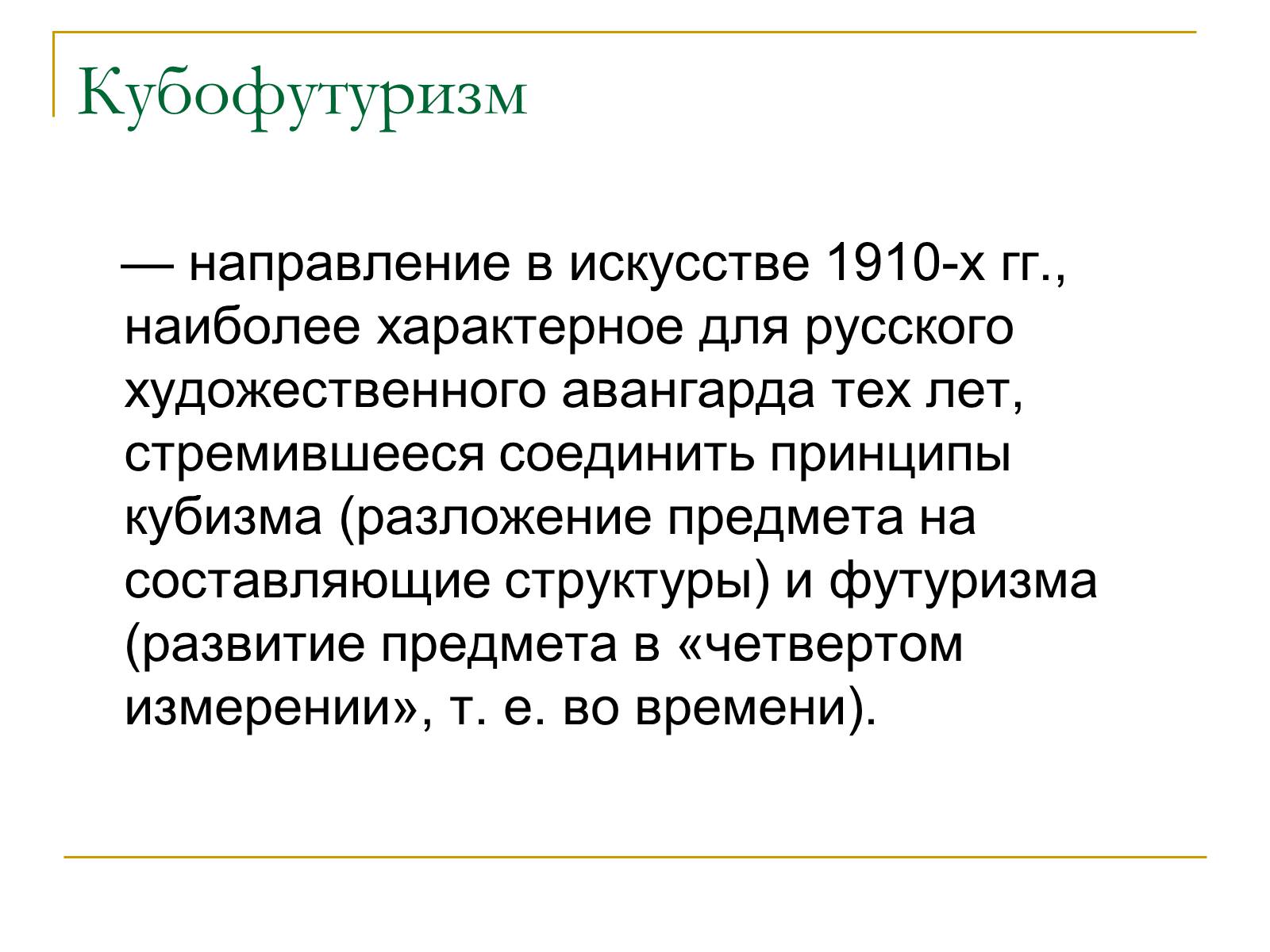 Кубофутуризм

— направление в искусстве 1910-х гг., наиболее характерное для русского художественного авангарда тех лет, стремившееся соединить принципы кубизма (разложение предмета на составляющие структуры) и футуризма (развитие предмета в «четвертом измерении», т. е. во времени).